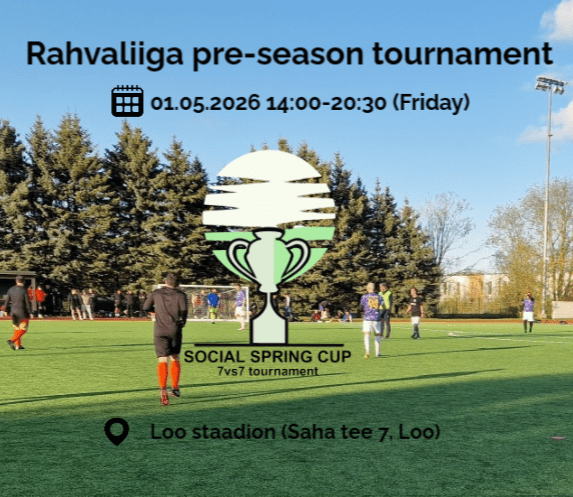 Rahvaliiga pre-season tournament

01.05.2026 14:00-20:30 (Friday)

SOCIAL SPRING CUP
7vs7 tournament

Loo staadion (Saha tee 7, Loo)